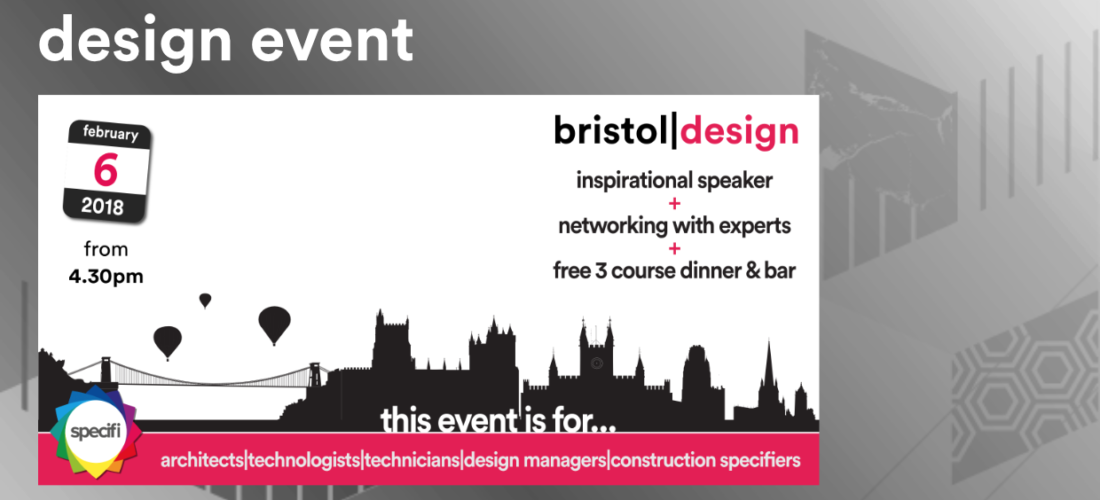 design event

february
6
2018

from
4.30pm

bristol|design

inspirational speaker
+
networking with experts
+
free 3 course dinner & bar

this event is for...

specifi

architects|technologists|technicians|design managers|construction specifiers